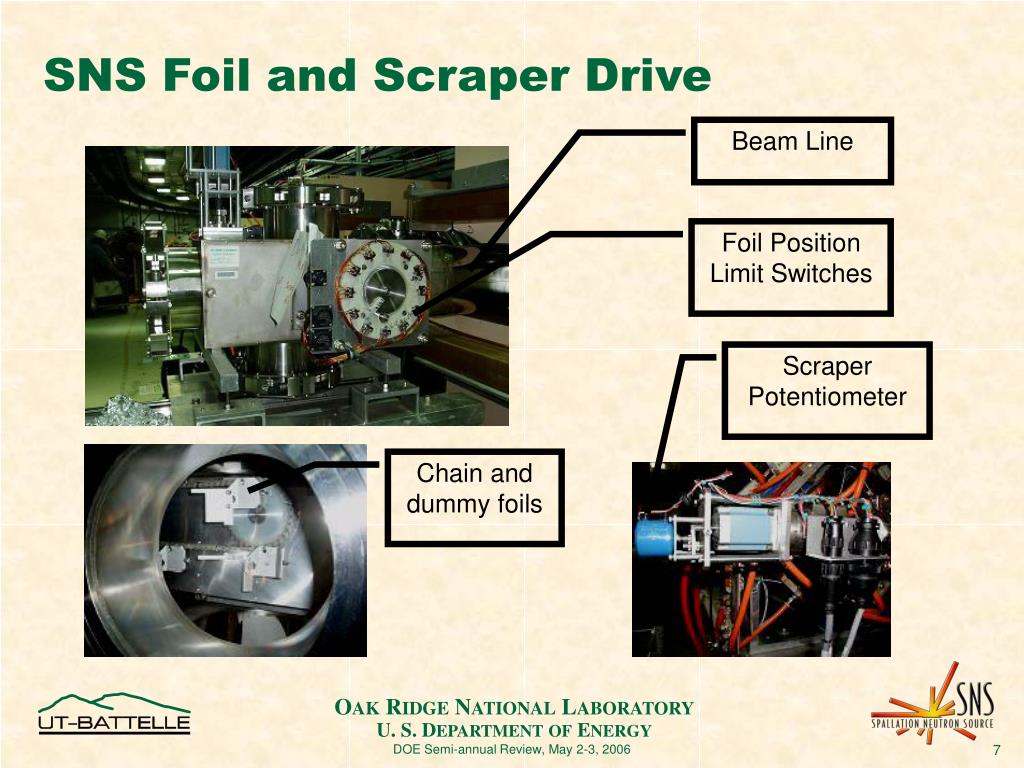 SNS Foil and Scraper Drive

Beam Line

Foil Position Limit Switches

Scraper Potentiometer

Chain and dummy foils

UT-BATTELLE

OAK RIDGE NATIONAL LABORATORY
U. S. DEPARTMENT OF ENERGY
DOE Semi-annual Review, May 2-3, 2006

SNS
SPALLATION NEUTRON SOURCE

7